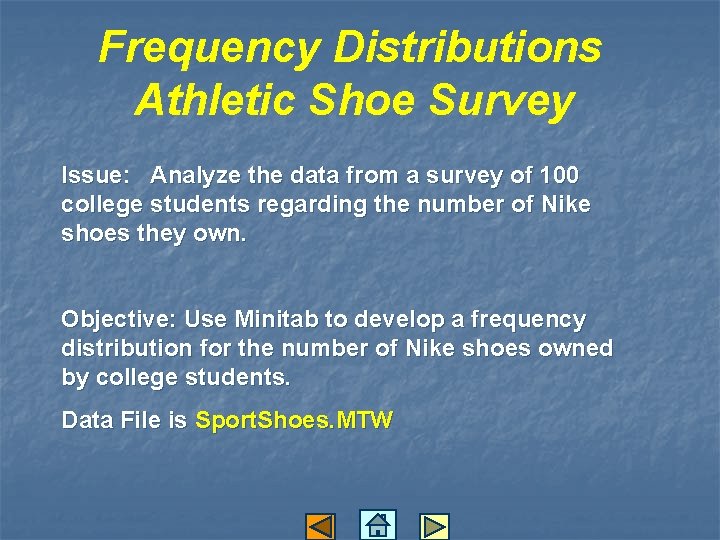 Frequency Distributions
Athletic Shoe Survey

Issue: Analyze the data from a survey of 100 college students regarding the number of Nike shoes they own.

Objective: Use Minitab to develop a frequency distribution for the number of Nike shoes owned by college students.

Data File is SportShoes.MTW